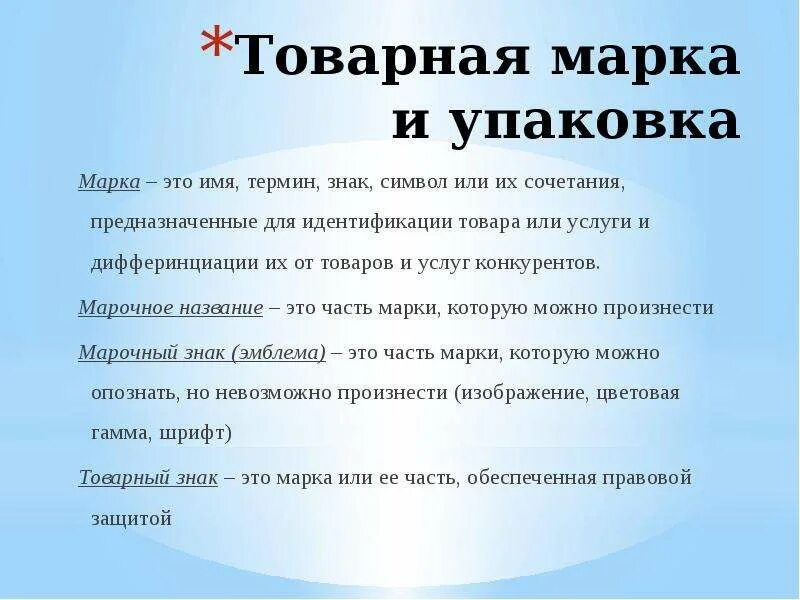 *Товарная марка и упаковка

Марка – это имя, термин, знак, символ или их сочетания, предназначенные для идентификации товара или услуги и дифферинциации их от товаров и услуг конкурентов.

Марочное название – это часть марки, которую можно произнести

Марочный знак (эмблема) – это часть марки, которую можно опознать, но невозможно произнести (изображение, цветовая гамма, шрифт)

Товарный знак – это марка или ее часть, обеспеченная правовой защитой